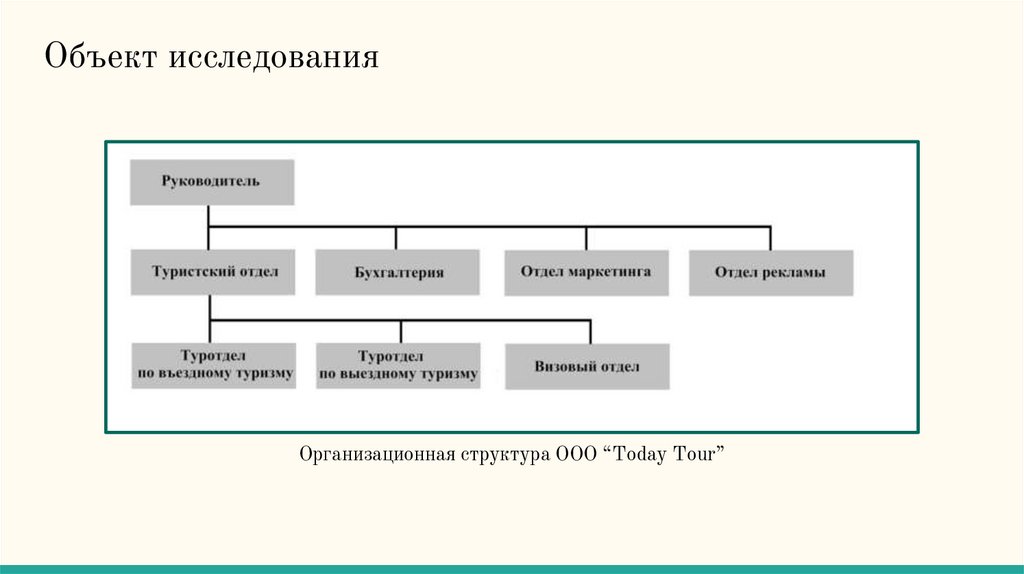 Объект исследования

Руководитель

Туристский отдел

Бухгалтерия

Отдел маркетинга

Отдел рекламы

Туротдел по въездному туризму

Туротдел по выездному туризму

Визовый отдел

Организационная структура ООО “Today Tour”